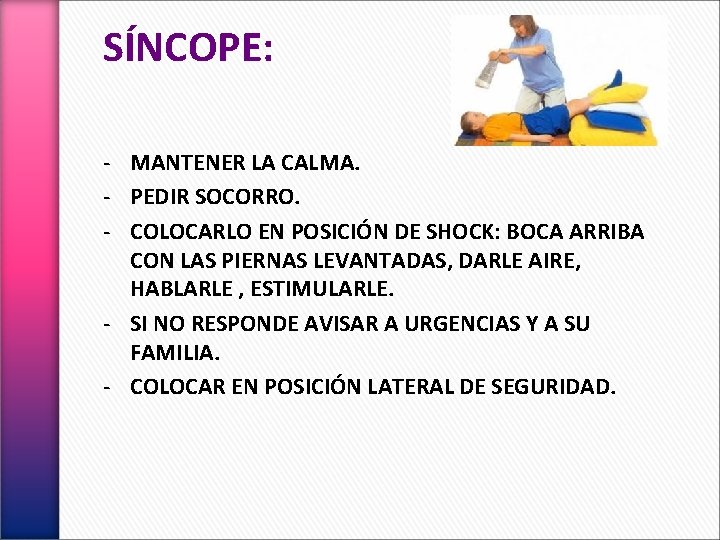 SÍNCOPE:

- MANTENER LA CALMA.
- PEDIR SOCORRO.
- COLOCARLO EN POSICIÓN DE SHOCK: BOCA ARRIBA CON LAS PIERNAS LEVANTADAS, DARLE AIRE, HABLARLE , ESTIMULARLE.
- SI NO RESPONDE AVISAR A URGENCIAS Y A SU FAMILIA.
- COLOCAR EN POSICIÓN LATERAL DE SEGURIDAD.